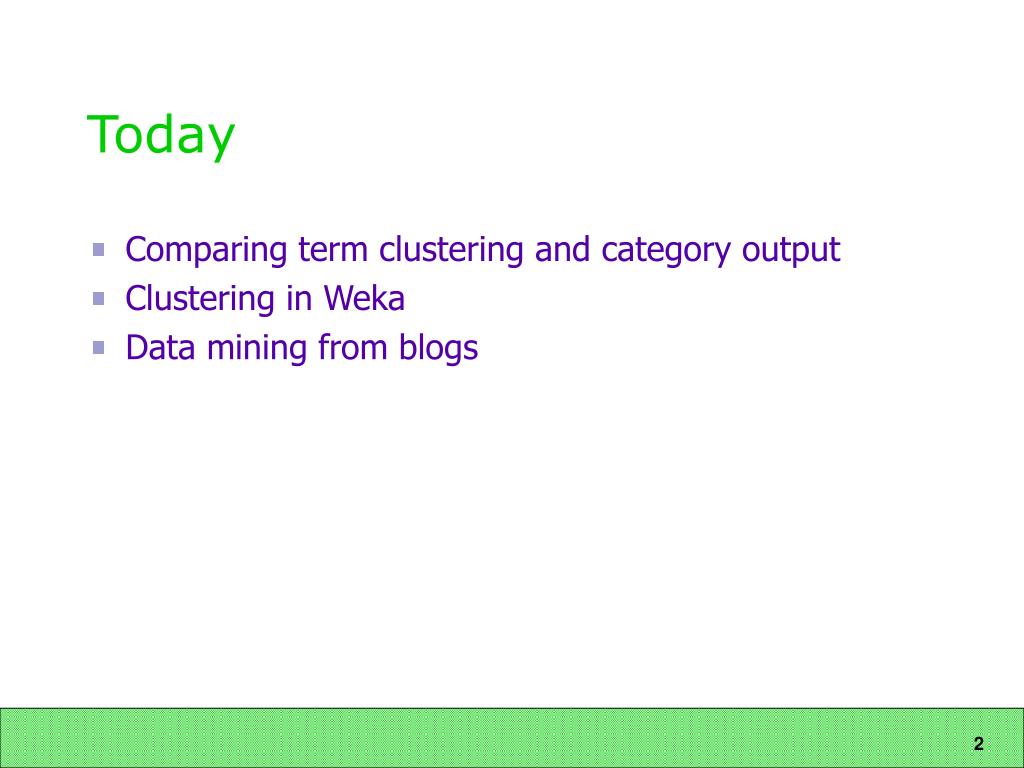 Today

- Comparing term clustering and category output
- Clustering in Weka
- Data mining from blogs

2